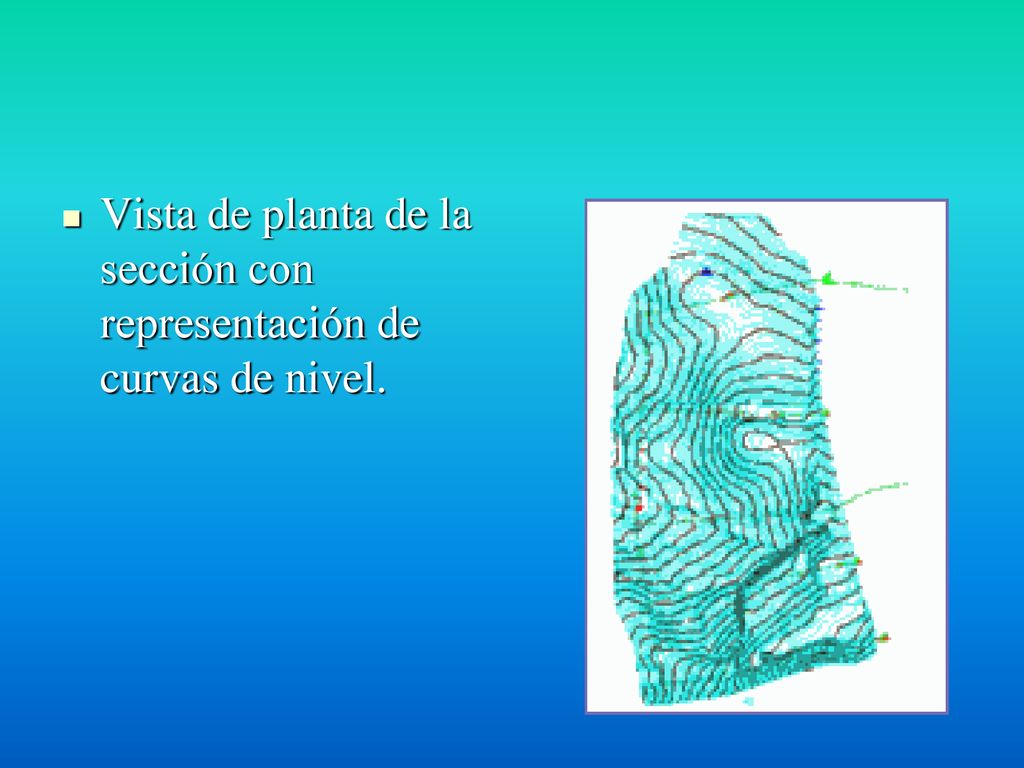 Vista de planta de la sección con representación de curvas de nivel.